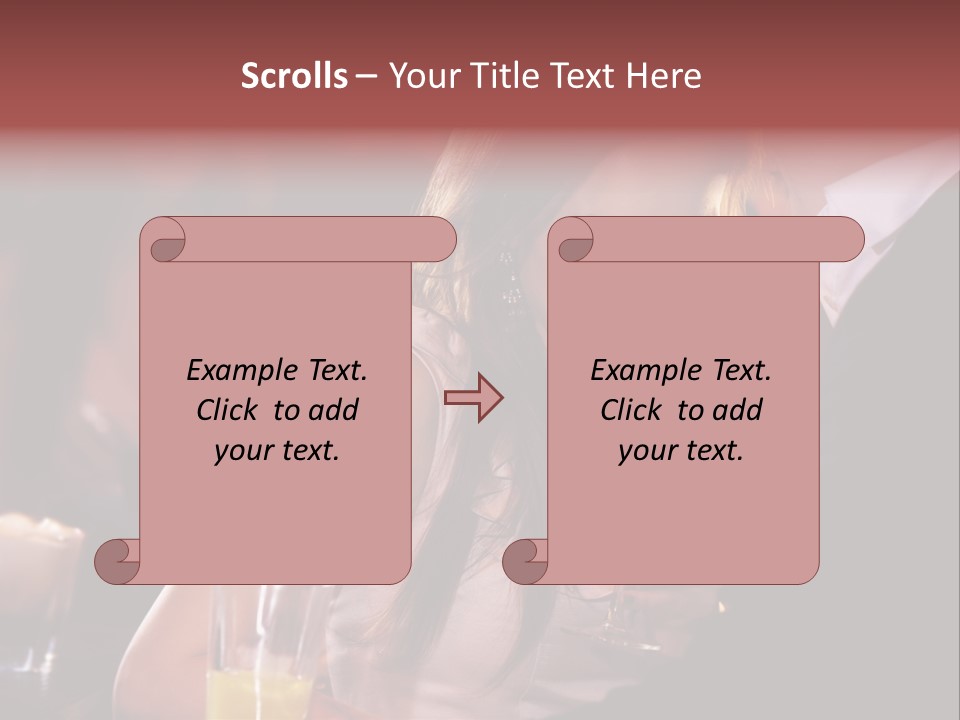 Scrolls – Your Title Text Here

Example Text. Click to add your text.

Example Text. Click to add your text.